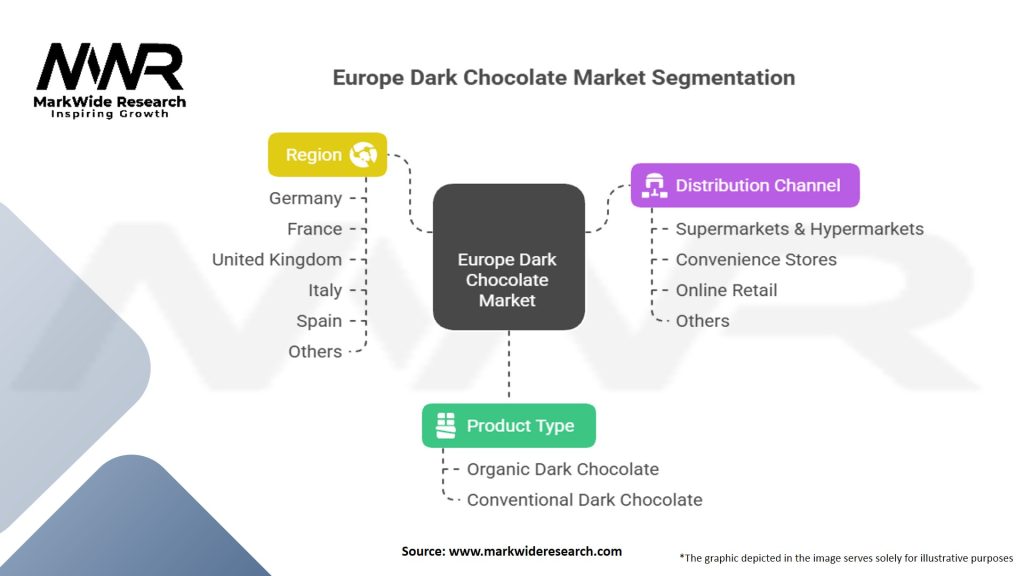 MWR
MarkWide Research
Inspiring Growth

Europe Dark Chocolate Market Segmentation

Region
Germany
France
United Kingdom
Italy
Spain
Others

Europe Dark Chocolate Market

Distribution Channel
Supermarkets & Hypermarkets
Convenience Stores
Online Retail
Others

Product Type
Organic Dark Chocolate
Conventional Dark Chocolate

Source: www.markwideresearch.com

*The graphic depicted in the image serves solely for illustrative purposes